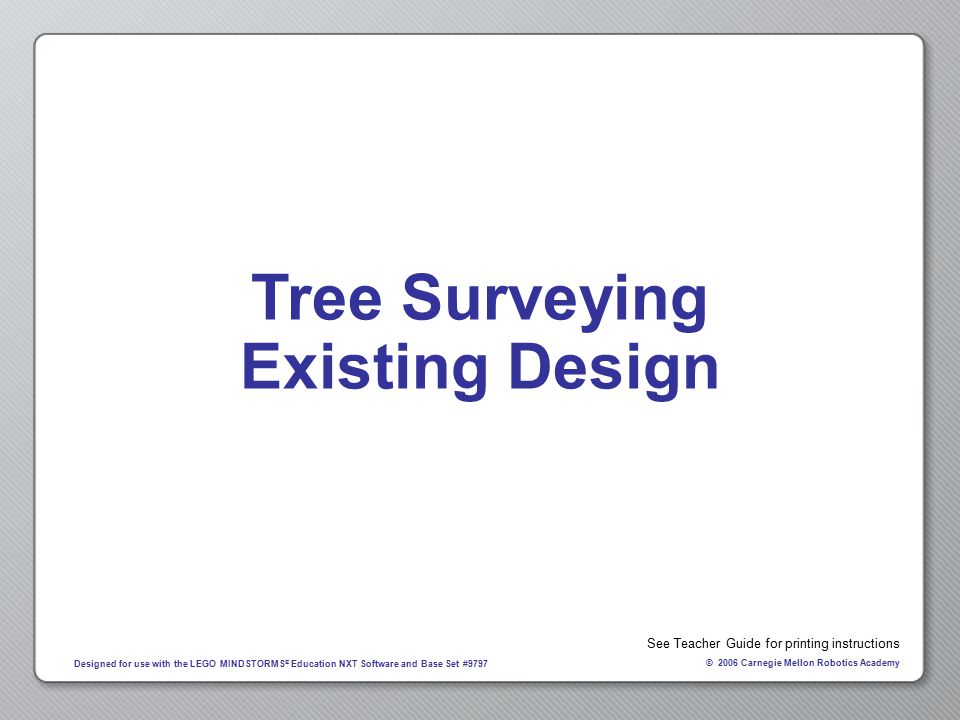 Tree Surveying
Existing Design

See Teacher Guide for printing instructions

Designed for use with the LEGO MINDSTORMS® Education NXT Software and Base Set #9797

© 2006 Carnegie Mellon Robotics Academy